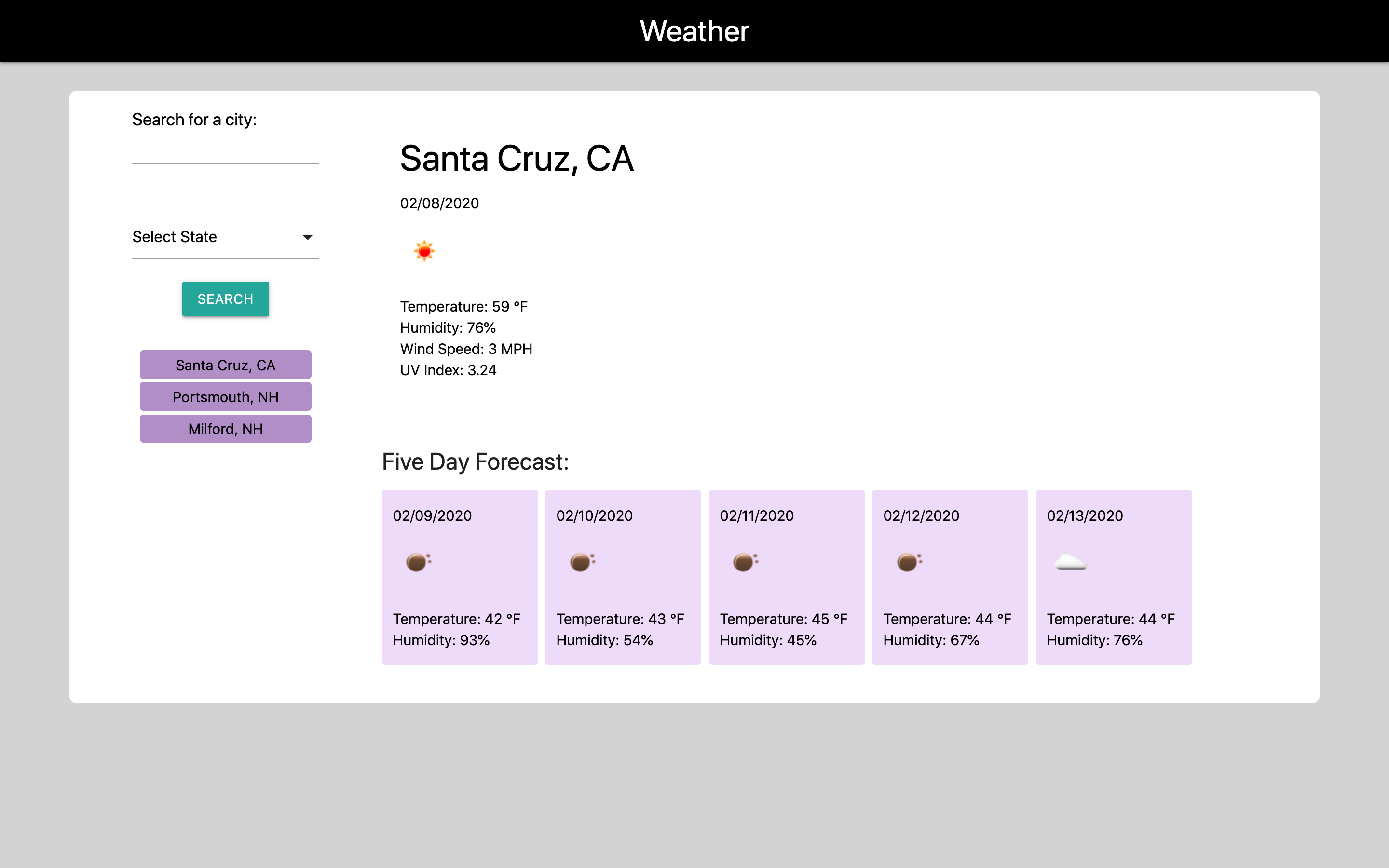 Weather

Search for a city:

Select State

SEARCH

Santa Cruz, CA
Portsmouth, NH
Milford, NH

Santa Cruz, CA

02/08/2020

Temperature: 59 °F
Humidity: 76%
Wind Speed: 3 MPH
UV Index: 3.24

Five Day Forecast:

02/09/2020
Temperature: 42 °F
Humidity: 93%

02/10/2020
Temperature: 43 °F
Humidity: 54%

02/11/2020
Temperature: 45 °F
Humidity: 45%

02/12/2020
Temperature: 44 °F
Humidity: 67%

02/13/2020
Temperature: 44 °F
Humidity: 76%